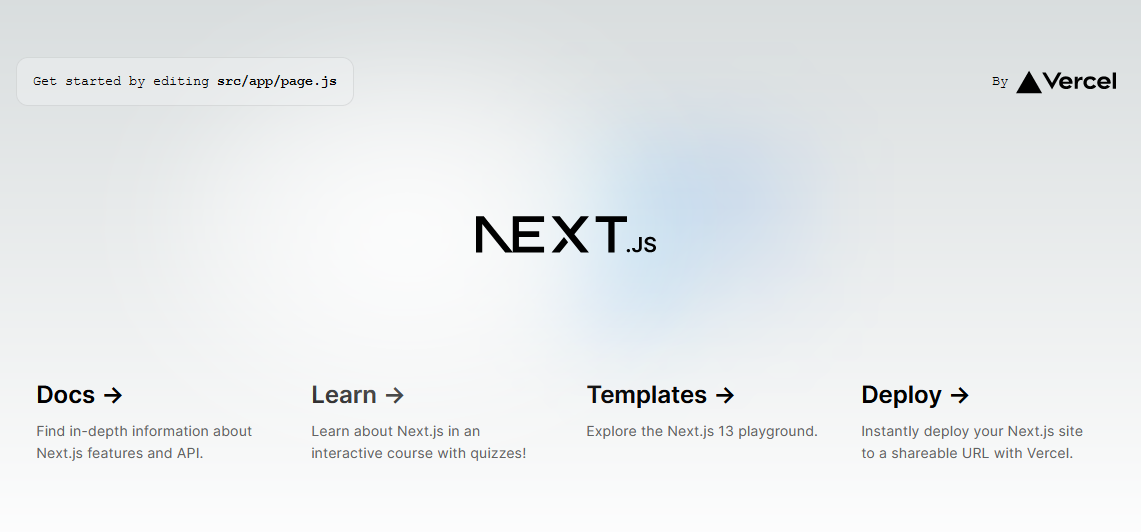 Get started by editing src/app/page.js

By Vercel

NEXT.JS

Docs →

Find in-depth information about Next.js features and API.

Learn →

Learn about Next.js in an interactive course with quizzes!

Templates →

Explore the Next.js 13 playground.

Deploy →

Instantly deploy your Next.js site to a shareable URL with Vercel.